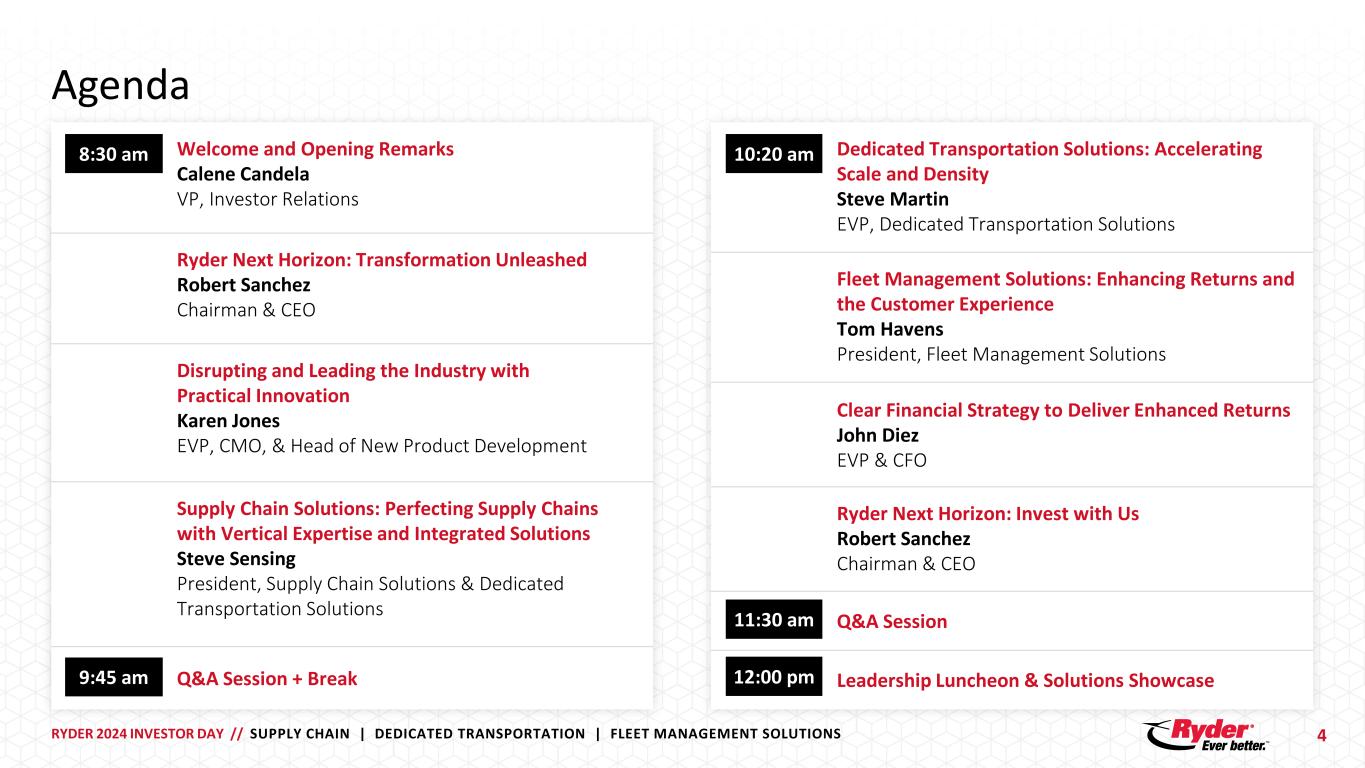 Agenda

8:30 am Welcome and Opening Remarks
Calene Candela
VP, Investor Relations

Ryder Next Horizon: Transformation Unleashed
Robert Sanchez
Chairman & CEO

Disrupting and Leading the Industry with Practical Innovation
Karen Jones
EVP, CMO, & Head of New Product Development

Supply Chain Solutions: Perfecting Supply Chains with Vertical Expertise and Integrated Solutions
Steve Sensing
President, Supply Chain Solutions & Dedicated Transportation Solutions

9:45 am Q&A Session + Break

10:20 am Dedicated Transportation Solutions: Accelerating Scale and Density
Steve Martin
EVP, Dedicated Transportation Solutions

Fleet Management Solutions: Enhancing Returns and the Customer Experience
Tom Havens
President, Fleet Management Solutions

Clear Financial Strategy to Deliver Enhanced Returns
John Diez
EVP & CFO

Ryder Next Horizon: Invest with Us
Robert Sanchez
Chairman & CEO

11:30 am Q&A Session

12:00 pm Leadership Luncheon & Solutions Showcase

RYDER 2024 INVESTOR DAY // SUPPLY CHAIN | DEDICATED TRANSPORTATION | FLEET MANAGEMENT SOLUTIONS

Ryder Ever better.

4